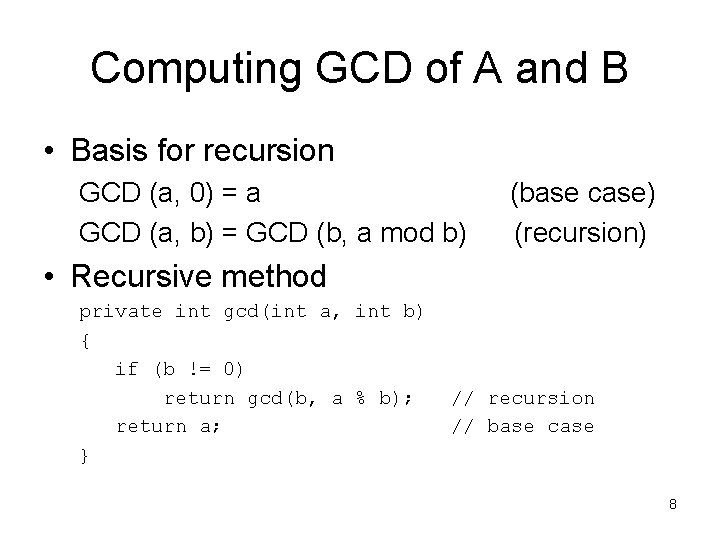 Computing GCD of A and B

• Basis for recursion

GCD (a, 0) = a (base case)

GCD (a, b) = GCD (b, a mod b) (recursion)

• Recursive method

private int gcd(int a, int b)
{
    if (b != 0)
        return gcd(b, a % b);    // recursion
    return a;                    // base case
}

8